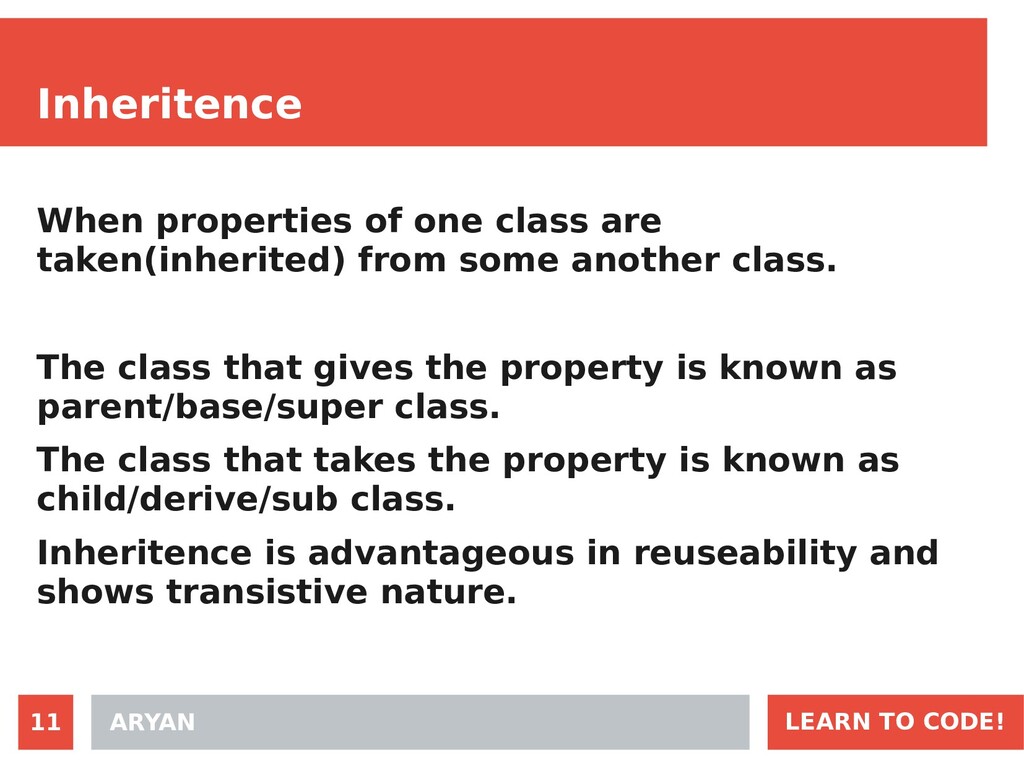 Inheritence

When properties of one class are taken(inherited) from some another class.

The class that gives the property is known as parent/base/super class.

The class that takes the property is known as child/derive/sub class.

Inheritence is advantageous in reuseability and shows transistive nature.

11

ARYAN

LEARN TO CODE!